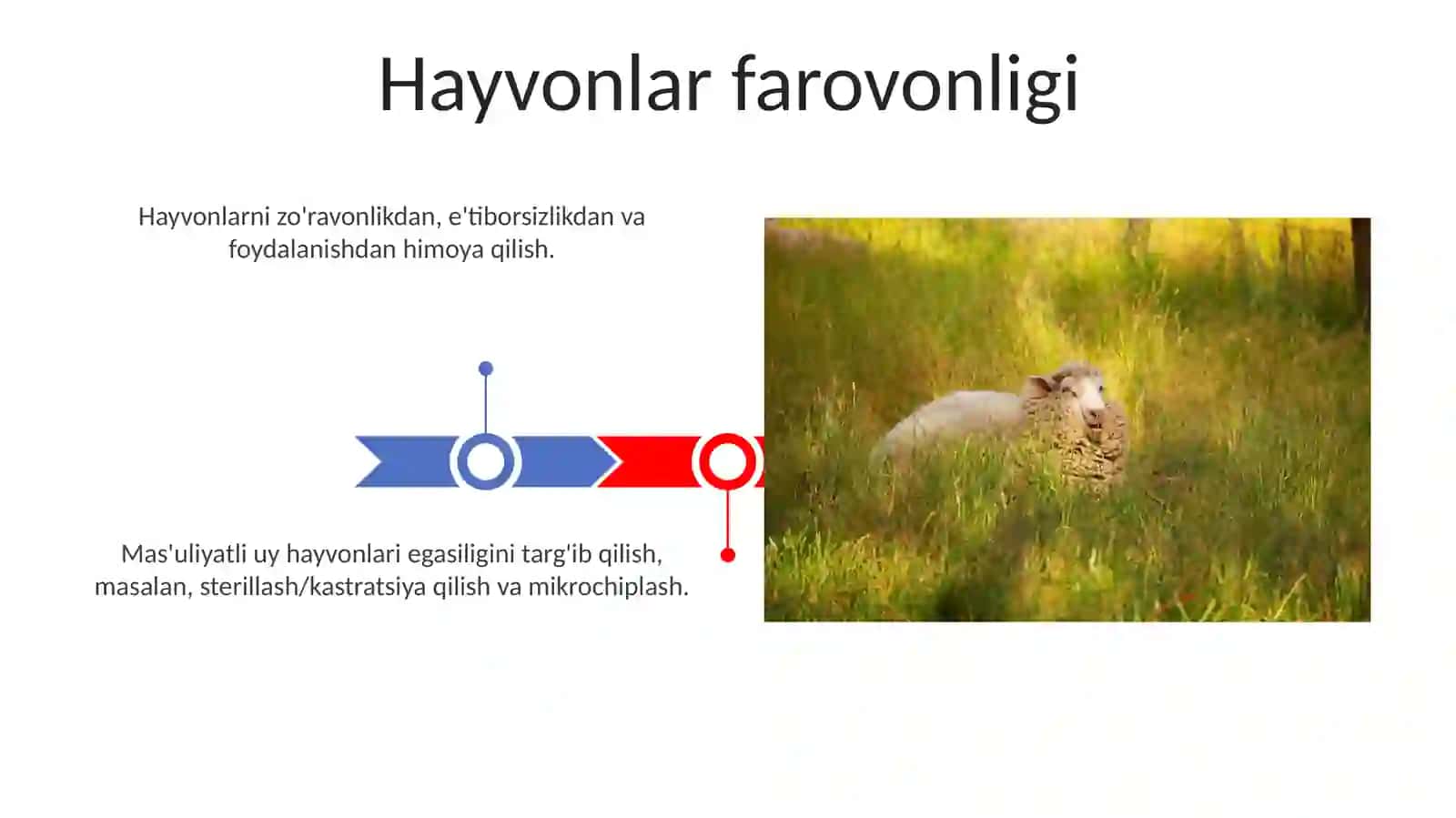 Hayvonlar farovonligi

Hayvonlarni zo'ravonlikdan, e'tiborsizlikdan va foydalanishdan himoya qilish.

Mas'uliyatli uy hayvonlari egasiligini targ'ib qilish, masalan, sterillash/kastratsiya qilish va mikrochiplash.